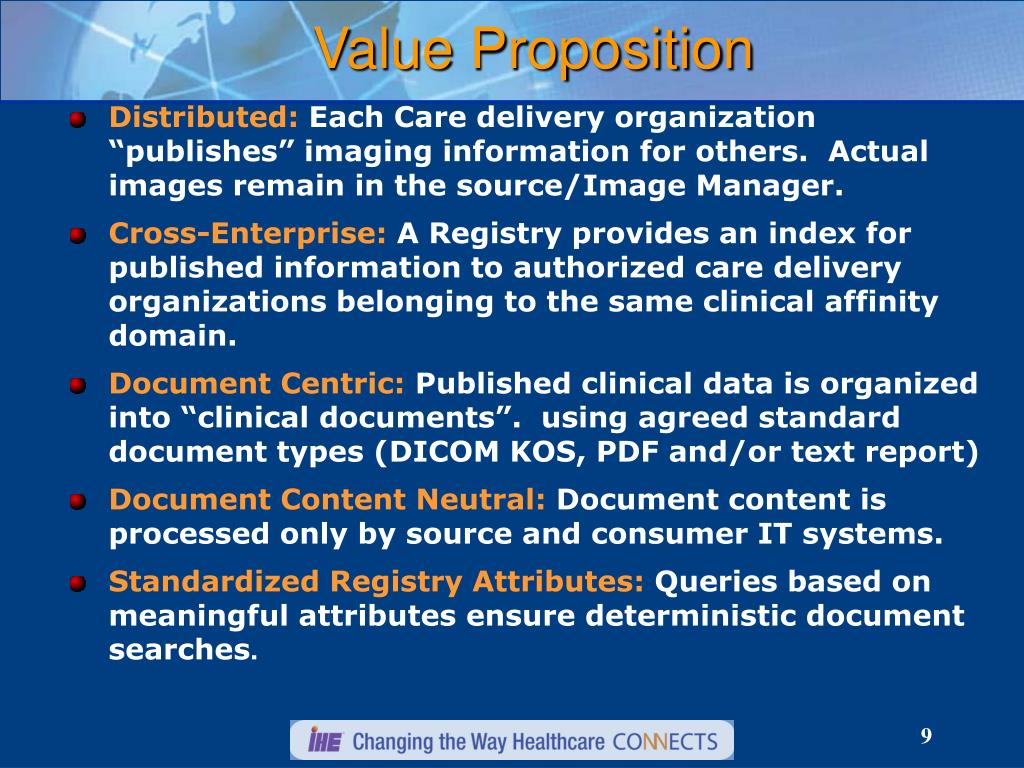 Value Proposition

Distributed: Each Care delivery organization “publishes” imaging information for others. Actual images remain in the source/Image Manager.

Cross-Enterprise: A Registry provides an index for published information to authorized care delivery organizations belonging to the same clinical affinity domain.

Document Centric: Published clinical data is organized into “clinical documents”. using agreed standard document types (DICOM KOS, PDF and/or text report)

Document Content Neutral: Document content is processed only by source and consumer IT systems.

Standardized Registry Attributes: Queries based on meaningful attributes ensure deterministic document searches.

IHE Changing the Way Healthcare CONNECTS

9